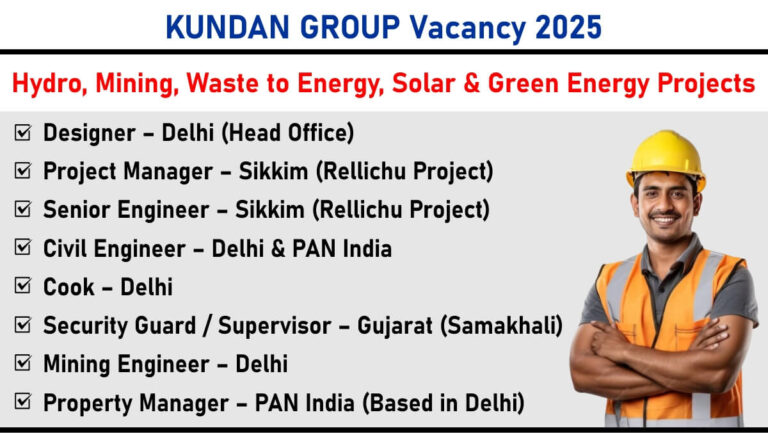 KUNDAN GROUP Vacancy 2025

Hydro, Mining, Waste to Energy, Solar & Green Energy Projects

☑ Designer – Delhi (Head Office)
☑ Project Manager – Sikkim (Rellichu Project)
☑ Senior Engineer – Sikkim (Rellichu Project)
☑ Civil Engineer – Delhi & PAN India
☑ Cook – Delhi
☑ Security Guard / Supervisor – Gujarat (Samakhali)
☑ Mining Engineer – Delhi
☑ Property Manager – PAN India (Based in Delhi)